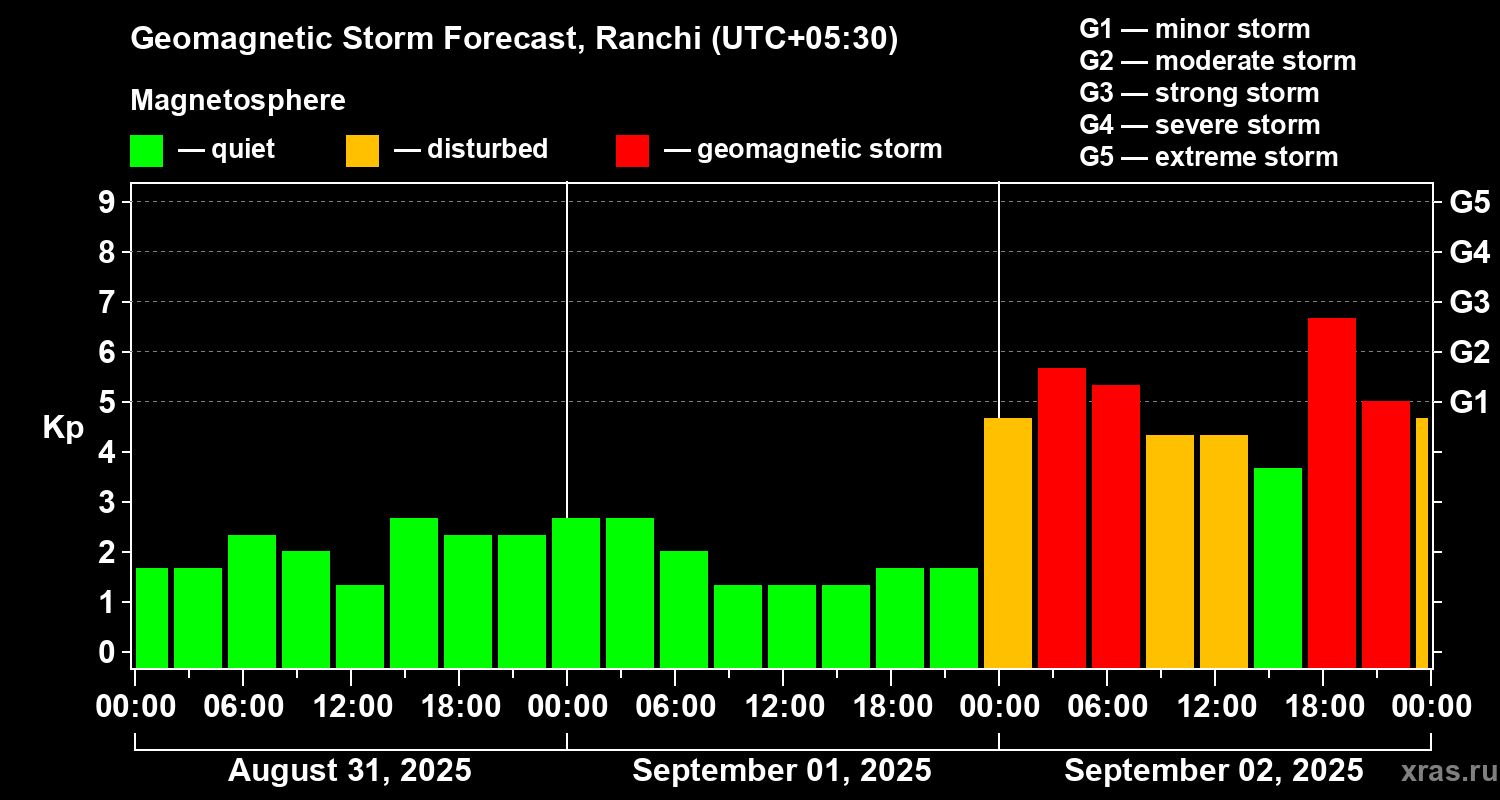 Geomagnetic Storm Forecast, Ranchi (UTC+05:30)

Magnetosphere

— quiet — disturbed — geomagnetic storm

G1 — minor storm
G2 — moderate storm
G3 — strong storm
G4 — severe storm
G5 — extreme storm

Kp

9 8 7 6 5 4 3 2 1 0

G5 G4 G3 G2 G1

00:00 06:00 12:00 18:00 00:00 06:00 12:00 18:00 00:00 06:00 12:00 18:00 00:00

August 31, 2025 September 01, 2025 September 02, 2025

xras.ru